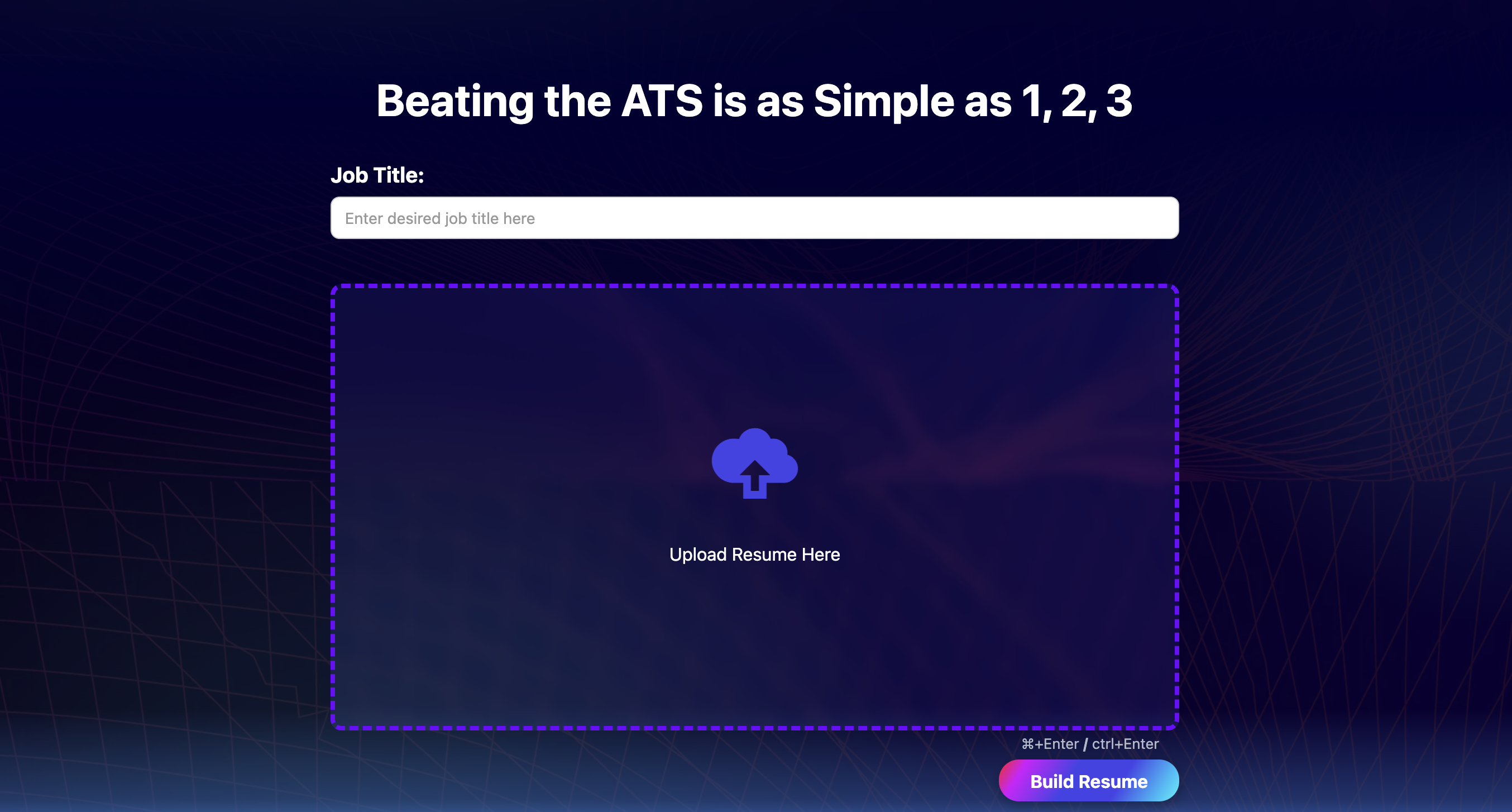 Beating the ATS is as Simple as 1, 2, 3

Job Title:

Enter desired job title here

Upload Resume Here

⌘+Enter / ctrl+Enter

Build Resume